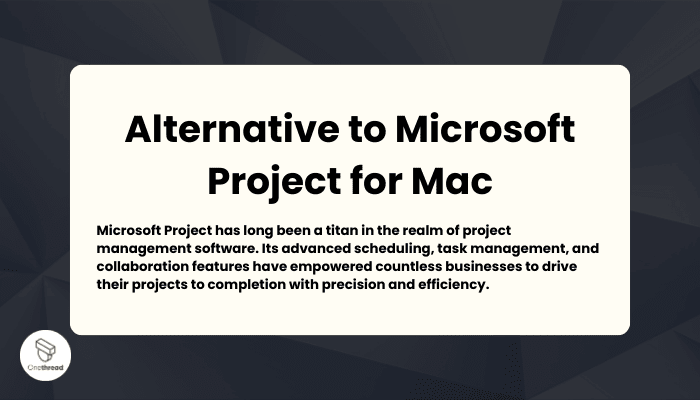 Alternative to Microsoft Project for Mac

Microsoft Project has long been a titan in the realm of project management software. Its advanced scheduling, task management, and collaboration features have empowered countless businesses to drive their projects to completion with precision and efficiency.

Onethread